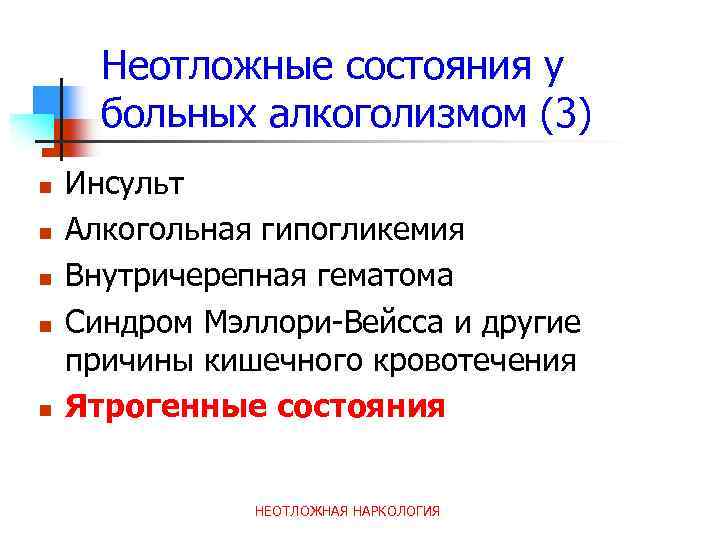 Неотложные состояния у больных алкоголизмом (3)

- Инсульт
- Алкогольная гипогликемия
- Внутричерепная гематома
- Синдром Мэллори-Вейсса и другие причины кишечного кровотечения
- Ятрогенные состояния

НЕОТЛОЖНАЯ НАРКОЛОГИЯ